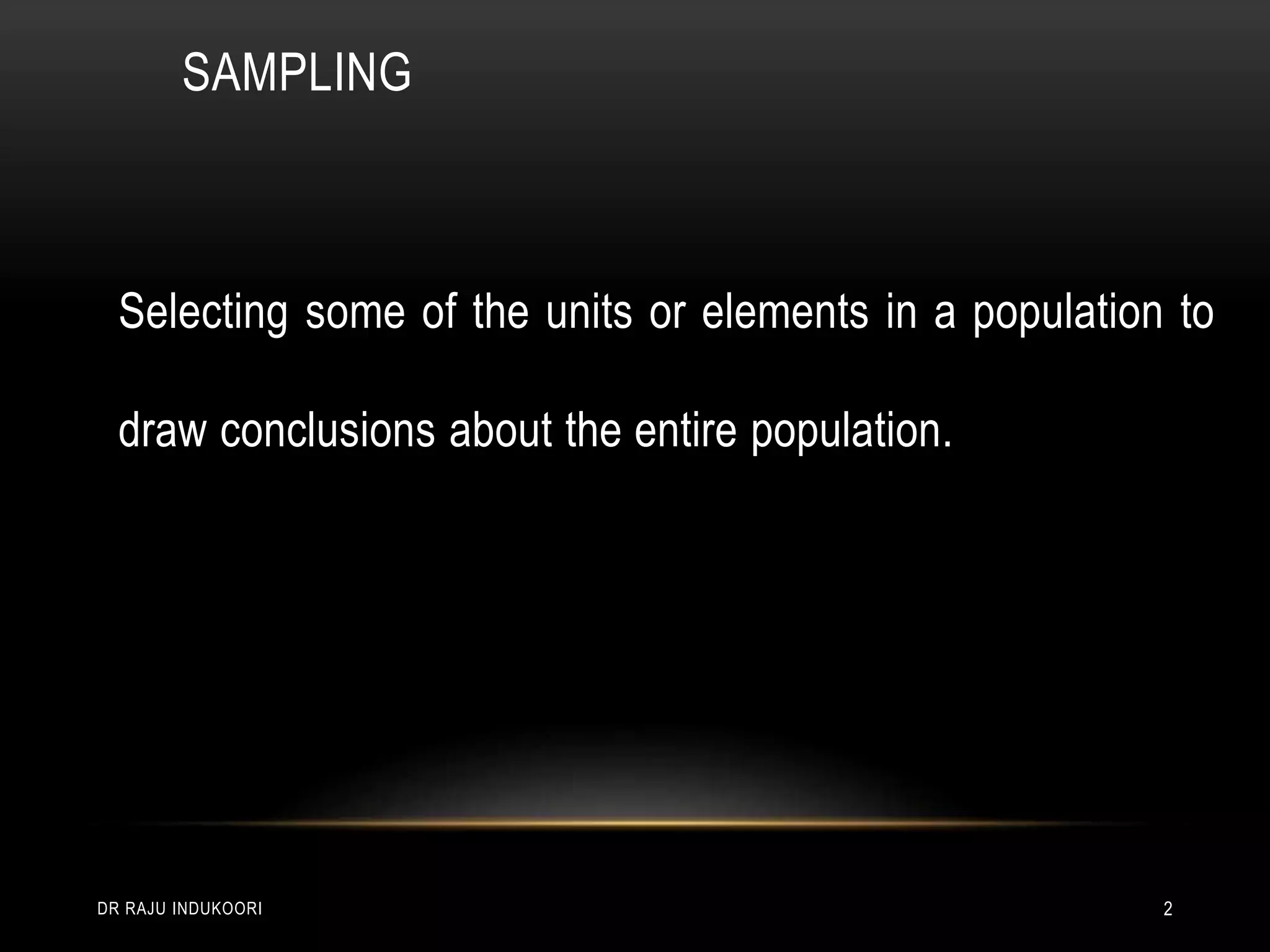 SAMPLING

Selecting some of the units or elements in a population to draw conclusions about the entire population.

DR RAJU INDUKOORI

2